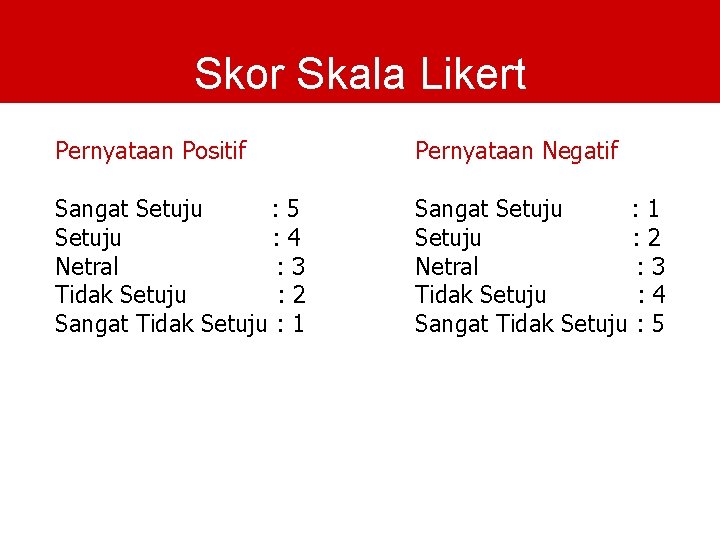 Skor Skala Likert

Pernyataan Positif

Sangat Setuju : 5
Setuju : 4
Netral : 3
Tidak Setuju : 2
Sangat Tidak Setuju : 1

Pernyataan Negatif

Sangat Setuju : 1
Setuju : 2
Netral : 3
Tidak Setuju : 4
Sangat Tidak Setuju : 5